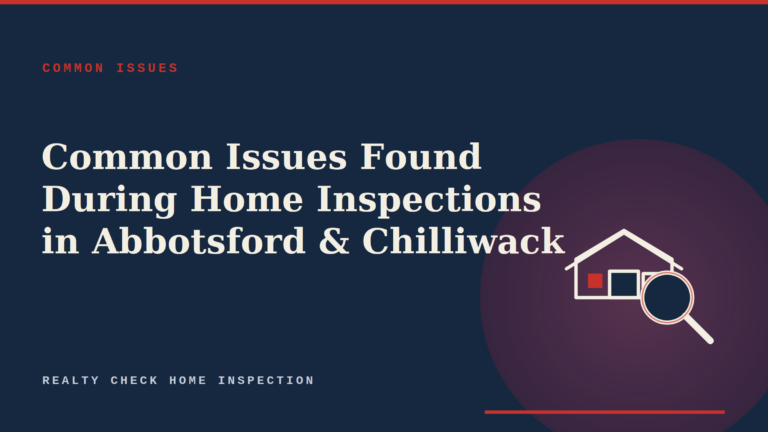 COMMON ISSUES

Common Issues Found During Home Inspections in Abbotsford & Chilliwack

REALTY CHECK HOME INSPECTION